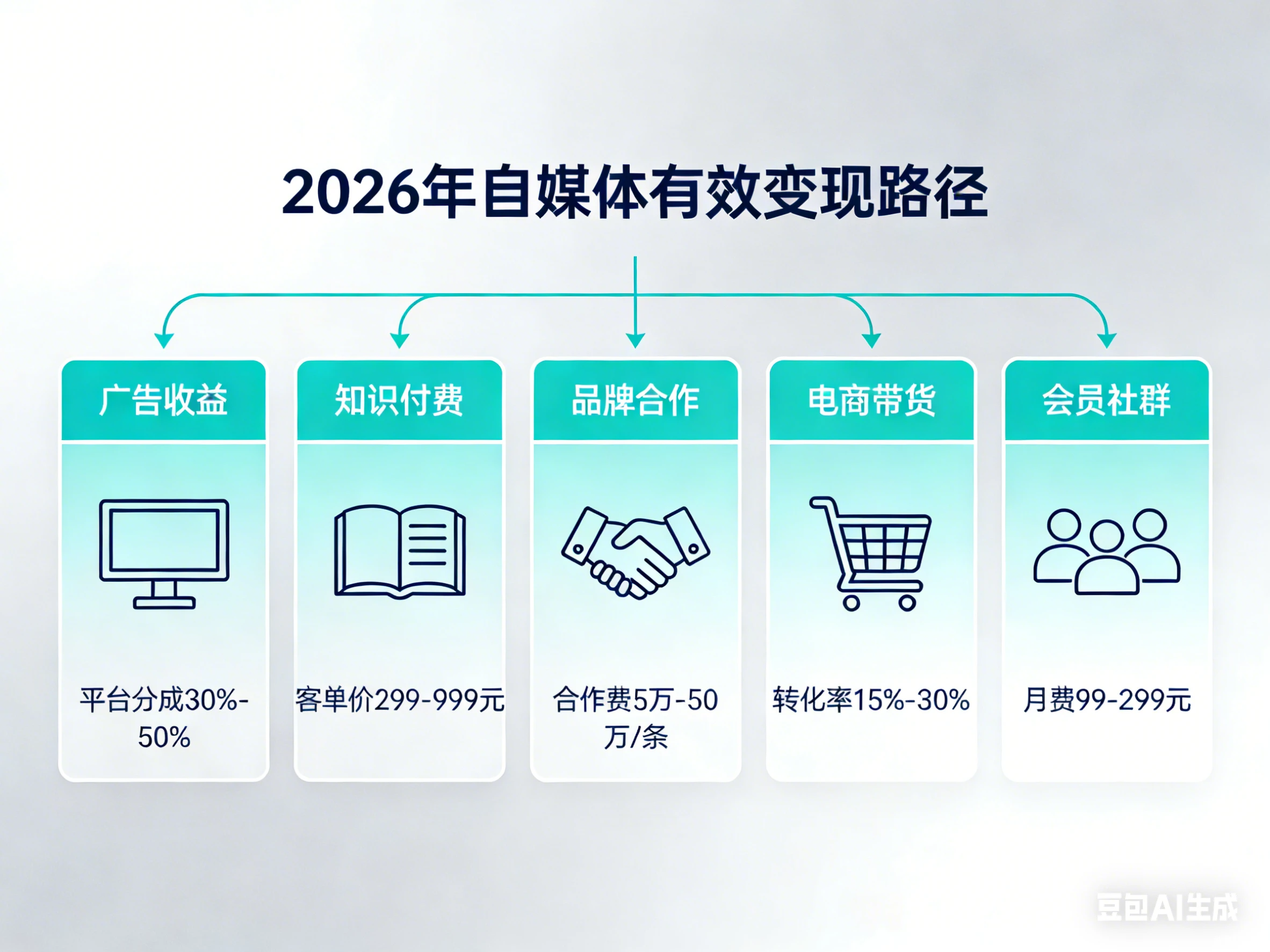 2026年自媒体有效变现路径

广告收益

平台分成30%-50%

知识付费

客单价299-999元

品牌合作

合作费5万-50万/条

电商带货

转化率15%-30%

会员社群

月费99-299元

豆包AI生成